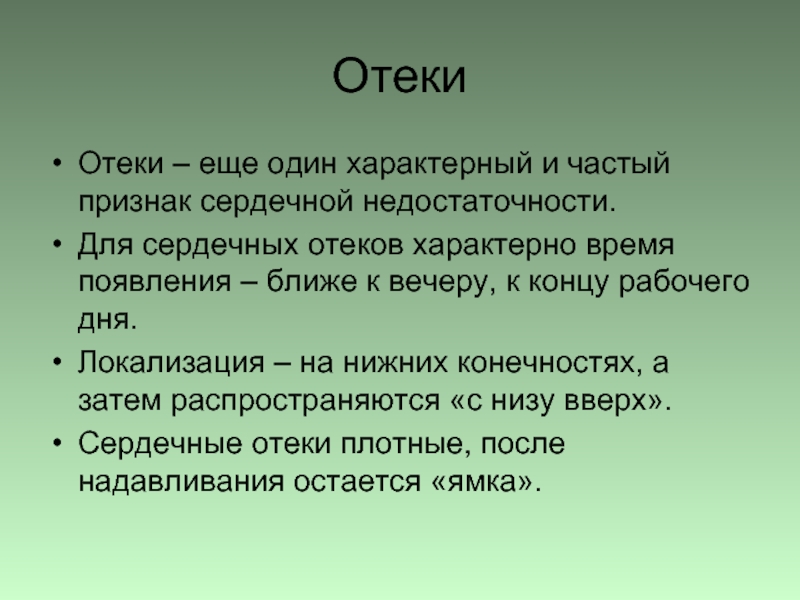 Отеки

• Отеки – еще один характерный и частый признак сердечной недостаточности.
• Для сердечных отеков характерно время появления – ближе к вечеру, к концу рабочего дня.
• Локализация – на нижних конечностях, а затем распространяются «с низу вверх».
• Сердечные отеки плотные, после надавливания остается «ямка».